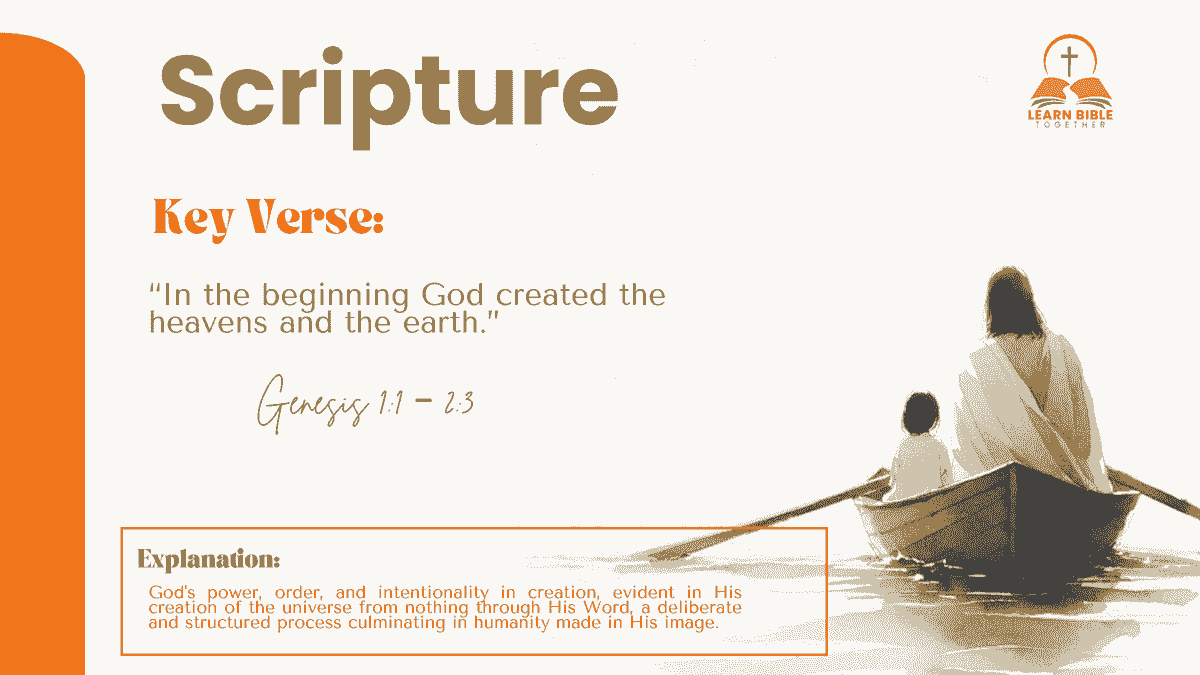 Scripture

LEARN BIBLE
TOGETHER

Key Verse:

“In the beginning God created the heavens and the earth.”

Genesis 1:1 – 2:3

Explanation:

God's power, order, and intentionality in creation, evident in His creation of the universe from nothing through His Word, a deliberate and structured process culminating in humanity made in His image.